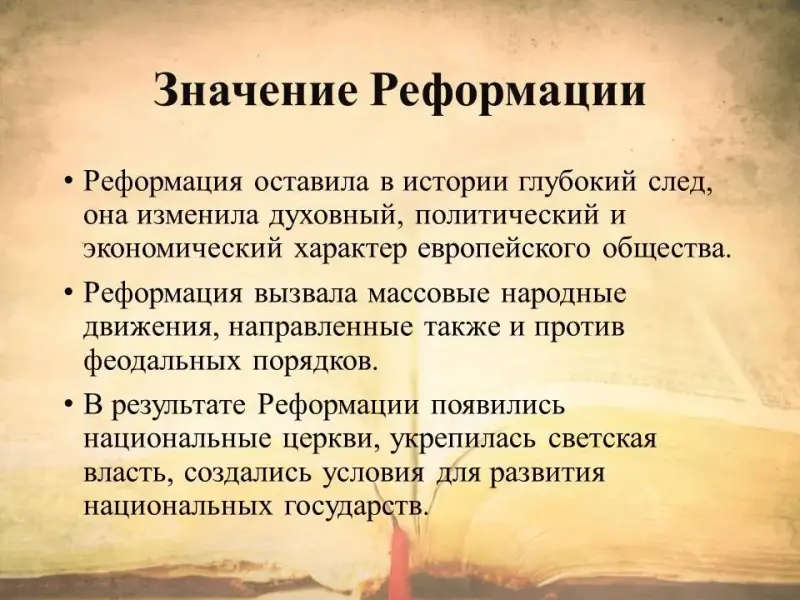 Значение Реформации

• Реформация оставила в истории глубокий след, она изменила духовный, политический и экономический характер европейского общества.

• Реформация вызвала массовые народные движения, направленные также и против феодальных порядков.

• В результате Реформации появились национальные церкви, укрепилась светская власть, создались условия для развития национальных государств.